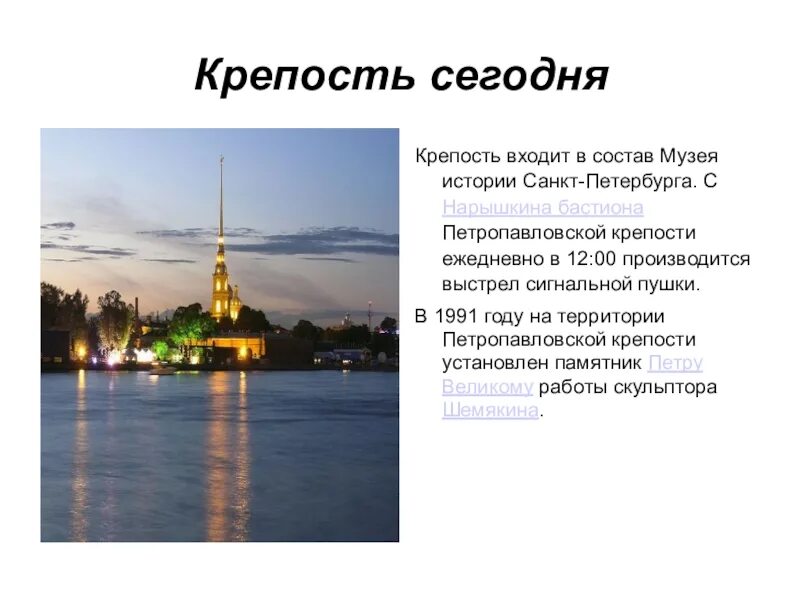 Крепость сегодня

Крепость входит в состав Музея истории Санкт-Петербурга. С Нарышкина бастиона Петропавловской крепости ежедневно в 12:00 производится выстрел сигнальной пушки.

В 1991 году на территории Петропавловской крепости установлен памятник Петру Великому работы скульптора Шемякина.